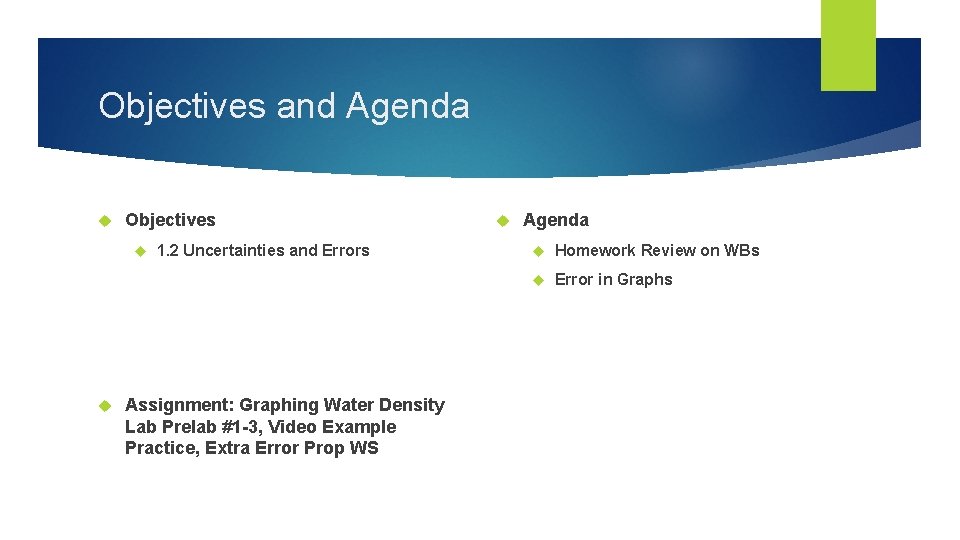 Objectives and Agenda

Objectives

1.2 Uncertainties and Errors

Assignment: Graphing Water Density Lab Prelab #1-3, Video Example Practice, Extra Error Prop WS

Agenda

Homework Review on WBs

Error in Graphs